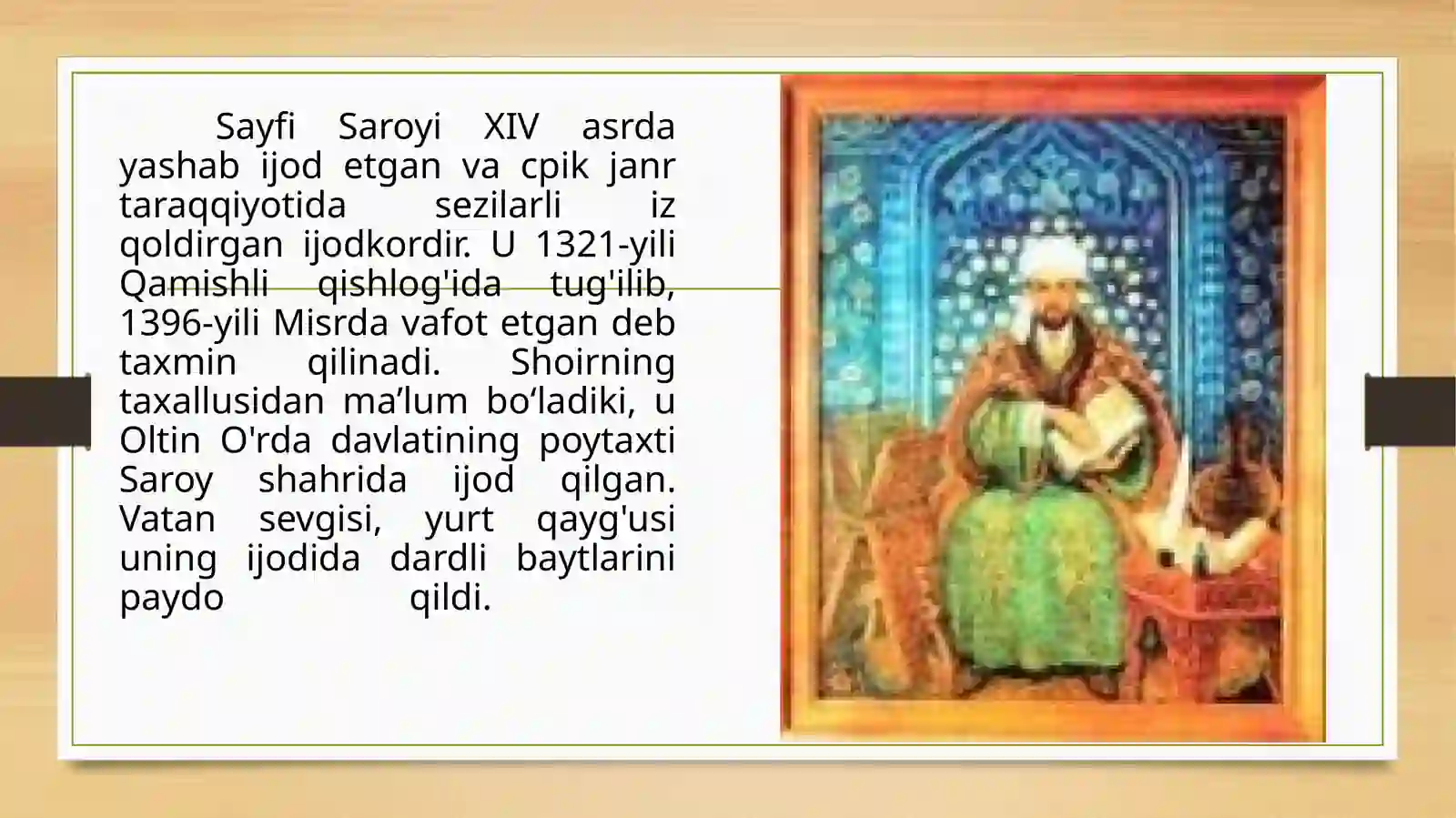 Sayfi Saroyi XIV asrda yashab ijod etgan va cpik janr taraqqiyotida sezilarli iz qoldirgan ijodkordir. U 1321-yili Qamishli qishlog'ida tug'ilib, 1396-yili Misrda vafot etgan deb taxmin qilinadi. Shoirning taxallusidan ma’lum bo‘ladiki, u Oltin O'rda davlatining poytaxti Saroy shahrida ijod qilgan. Vatan sevgisi, yurt qayg'usi uning ijodida dardli baytlarini paydo qildi.